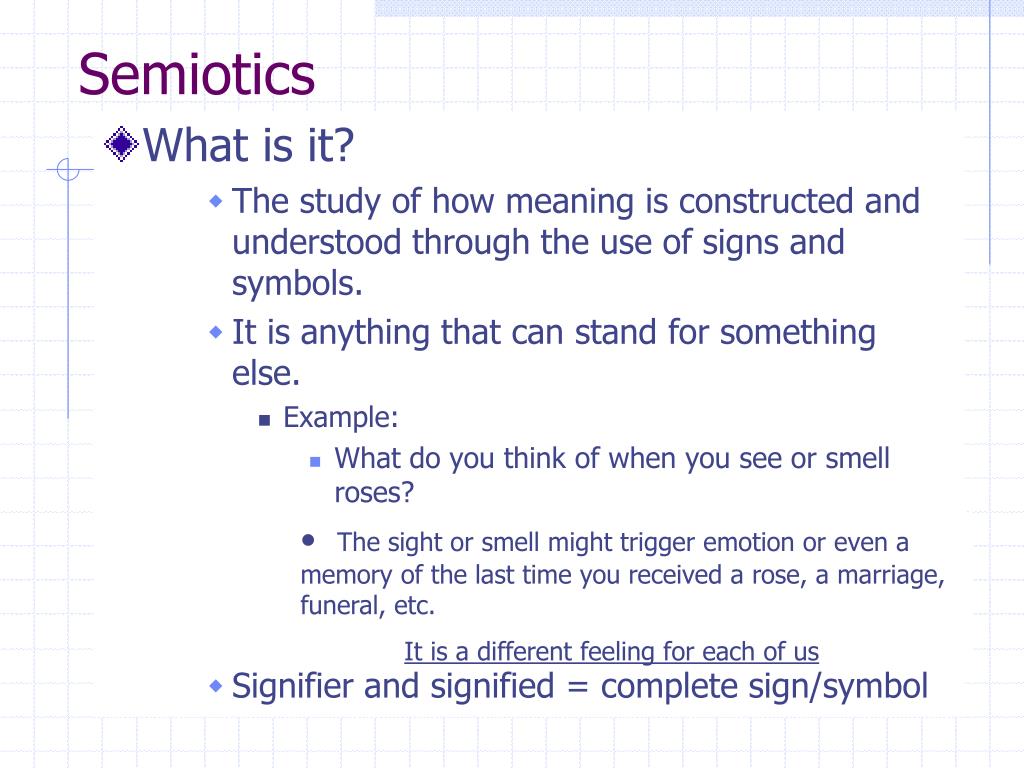 Semiotics

What is it?

The study of how meaning is constructed and understood through the use of signs and symbols.

It is anything that can stand for something else.

Example:

What do you think of when you see or smell roses?

The sight or smell might trigger emotion or even a memory of the last time you received a rose, a marriage, funeral, etc.

It is a different feeling for each of us

Signifier and signified = complete sign/symbol